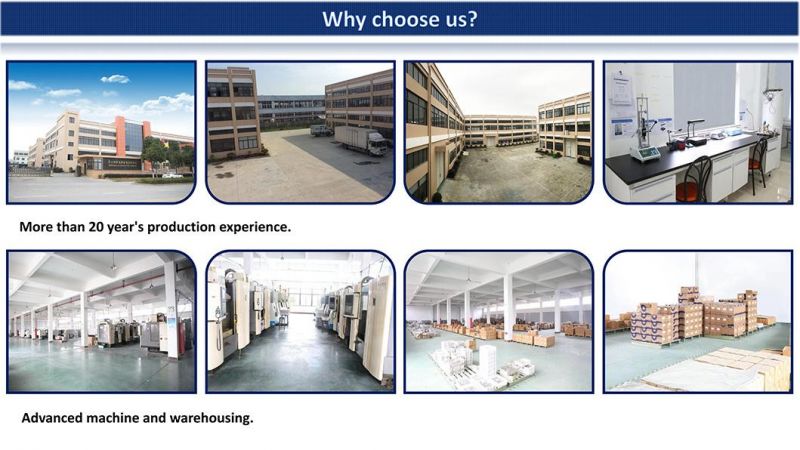 Why choose us?

More than 20 year's production experience.

Advanced machine and warehousing.